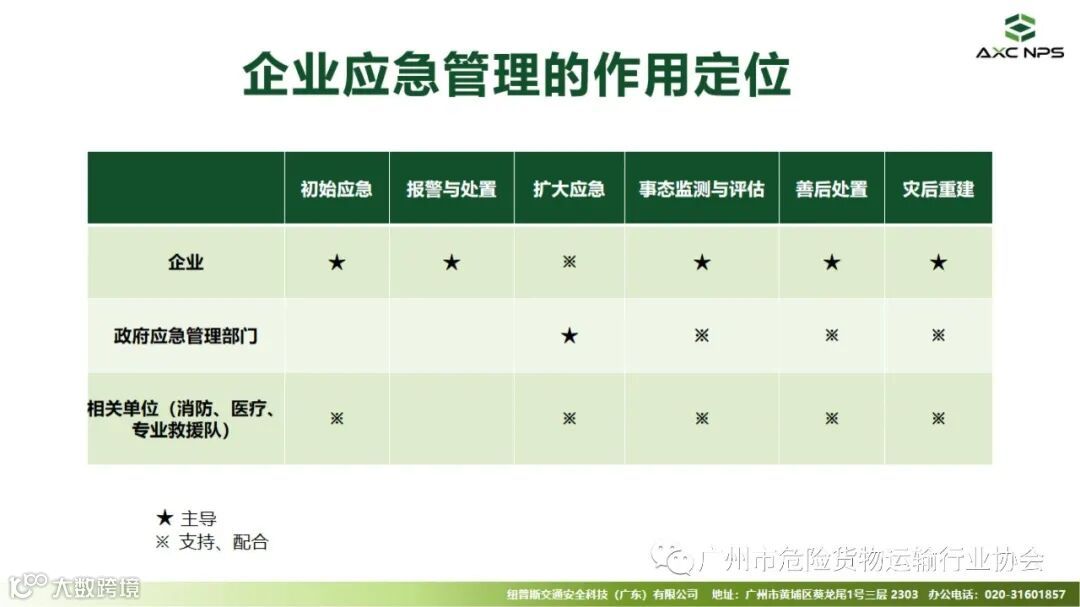 AXC NPS

企业应急管理的作用定位

| | 初始应急 | 报警与处置 | 扩大应急 | 事态监测与评估 | 善后处置 | 灾后重建 |
|---|---|---|---|---|---|---|
| 企业 | ★ | ★ | ※ | ★ | ★ | ★ |
| 政府应急管理部门 | | | ★ | ※ | ※ | ※ |
| 相关单位（消防、医疗、专业救援队） | ※ | | ※ | ※ | ※ | ※ |

★ 主导
※ 支持、配合

广州市危险货物运输行业协会

大数跨境

纽普斯交通安全科技（广东）有限公司　地址：广州市黄埔区葵龙尾1号三层 2303　办公电话：020-31601857